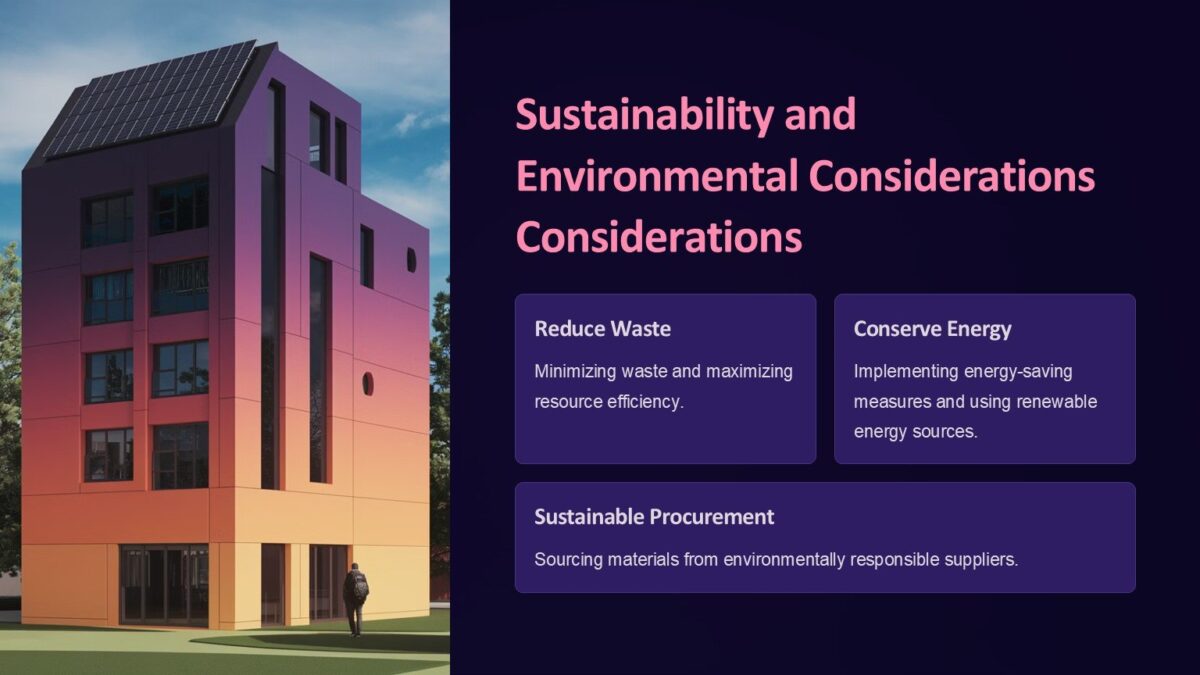 Sustainability and Environmental Considerations Considerations

Reduce Waste

Minimizing waste and maximizing resource efficiency.

Conserve Energy

Implementing energy-saving measures and using renewable energy sources.

Sustainable Procurement

Sourcing materials from environmentally responsible suppliers.